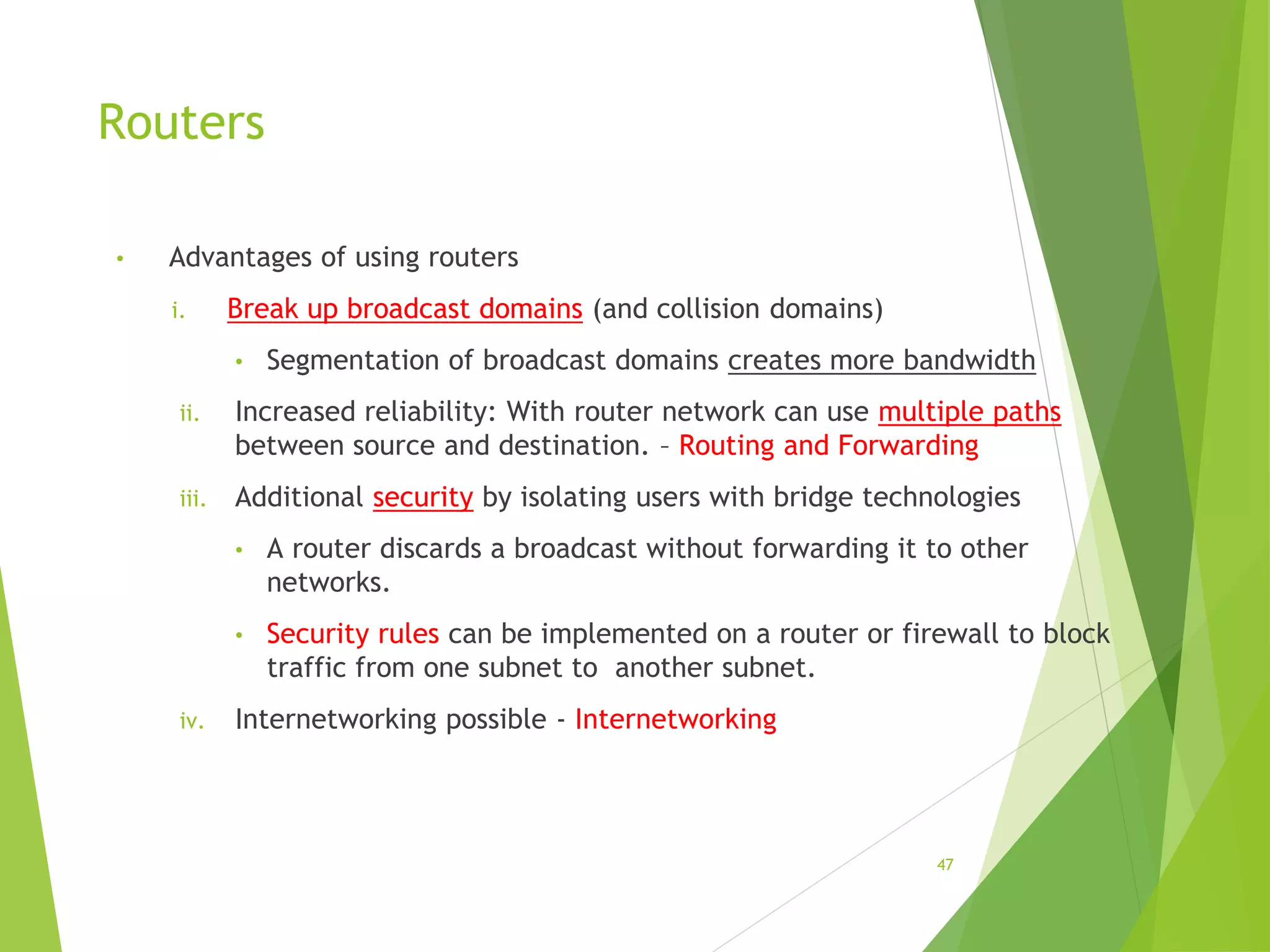 Routers

• Advantages of using routers

i. Break up broadcast domains (and collision domains)

• Segmentation of broadcast domains creates more bandwidth

ii. Increased reliability: With router network can use multiple paths between source and destination. – Routing and Forwarding

iii. Additional security by isolating users with bridge technologies

• A router discards a broadcast without forwarding it to other networks.

• Security rules can be implemented on a router or firewall to block traffic from one subnet to another subnet.

iv. Internetworking possible - Internetworking

47